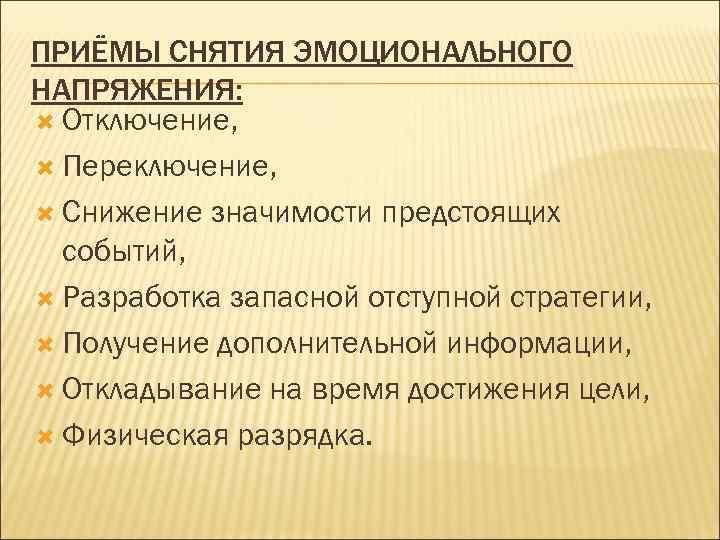 ПРИЁМЫ СНЯТИЯ ЭМОЦИОНАЛЬНОГО НАПРЯЖЕНИЯ:

Отключение,

Переключение,

Снижение значимости предстоящих событий,

Разработка запасной отступной стратегии,

Получение дополнительной информации,

Откладывание на время достижения цели,

Физическая разрядка.